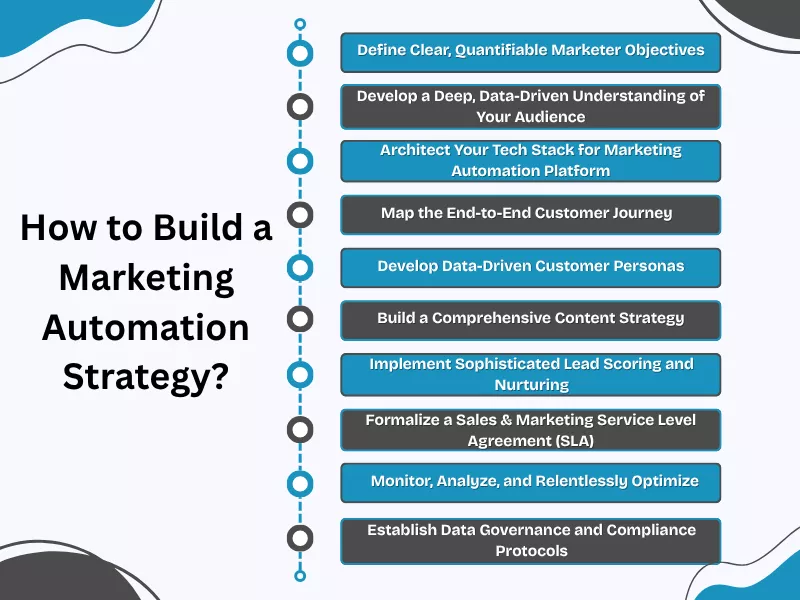 How to Build a Marketing Automation Strategy?

Define Clear, Quantifiable Marketer Objectives

Develop a Deep, Data-Driven Understanding of Your Audience

Architect Your Tech Stack for Marketing Automation Platform

Map the End-to-End Customer Journey

Develop Data-Driven Customer Personas

Build a Comprehensive Content Strategy

Implement Sophisticated Lead Scoring and Nurturing

Formalize a Sales & Marketing Service Level Agreement (SLA)

Monitor, Analyze, and Relentlessly Optimize

Establish Data Governance and Compliance Protocols